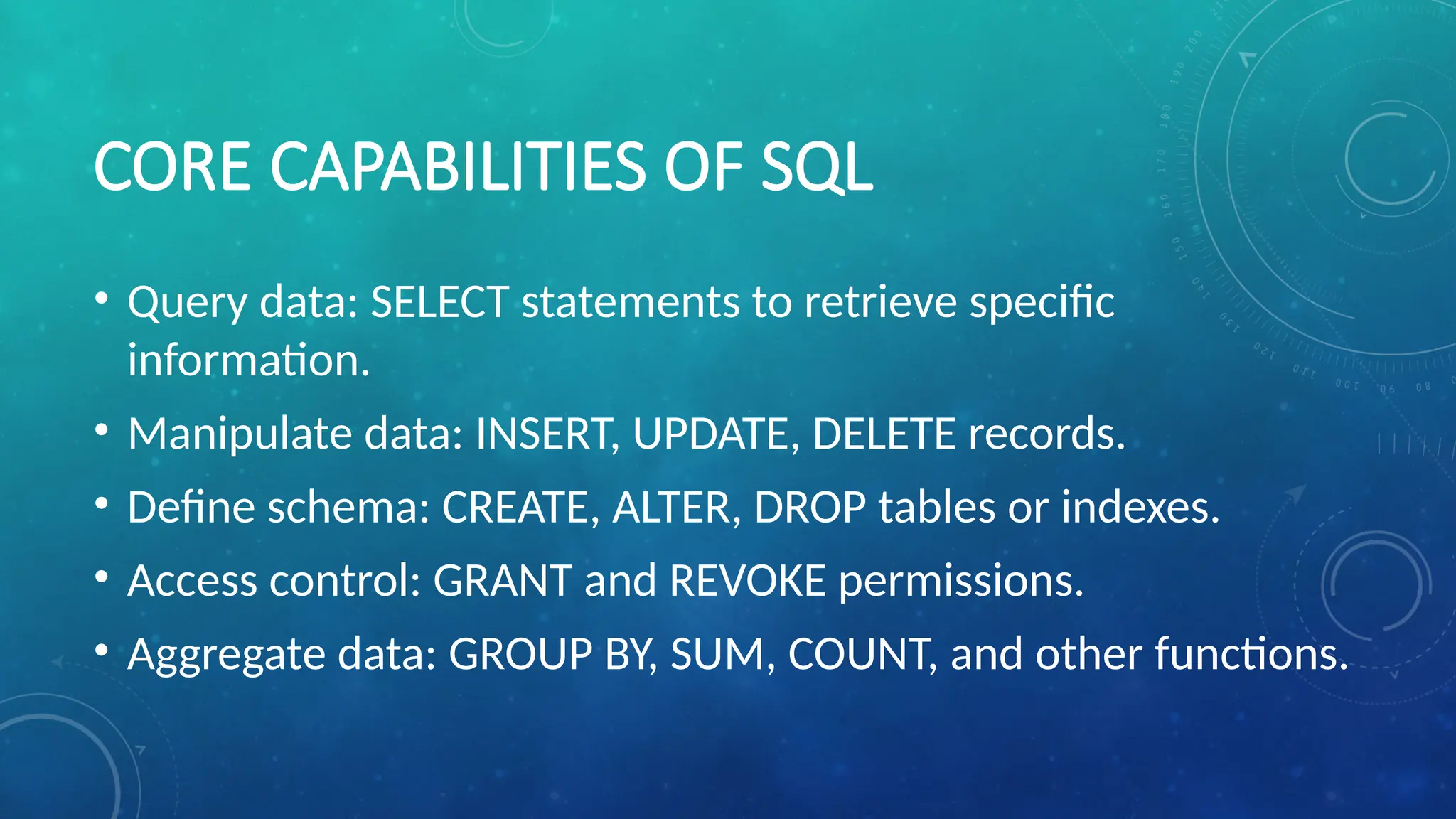 CORE CAPABILITIES OF SQL

• Query data: SELECT statements to retrieve specific information.
• Manipulate data: INSERT, UPDATE, DELETE records.
• Define schema: CREATE, ALTER, DROP tables or indexes.
• Access control: GRANT and REVOKE permissions.
• Aggregate data: GROUP BY, SUM, COUNT, and other functions.